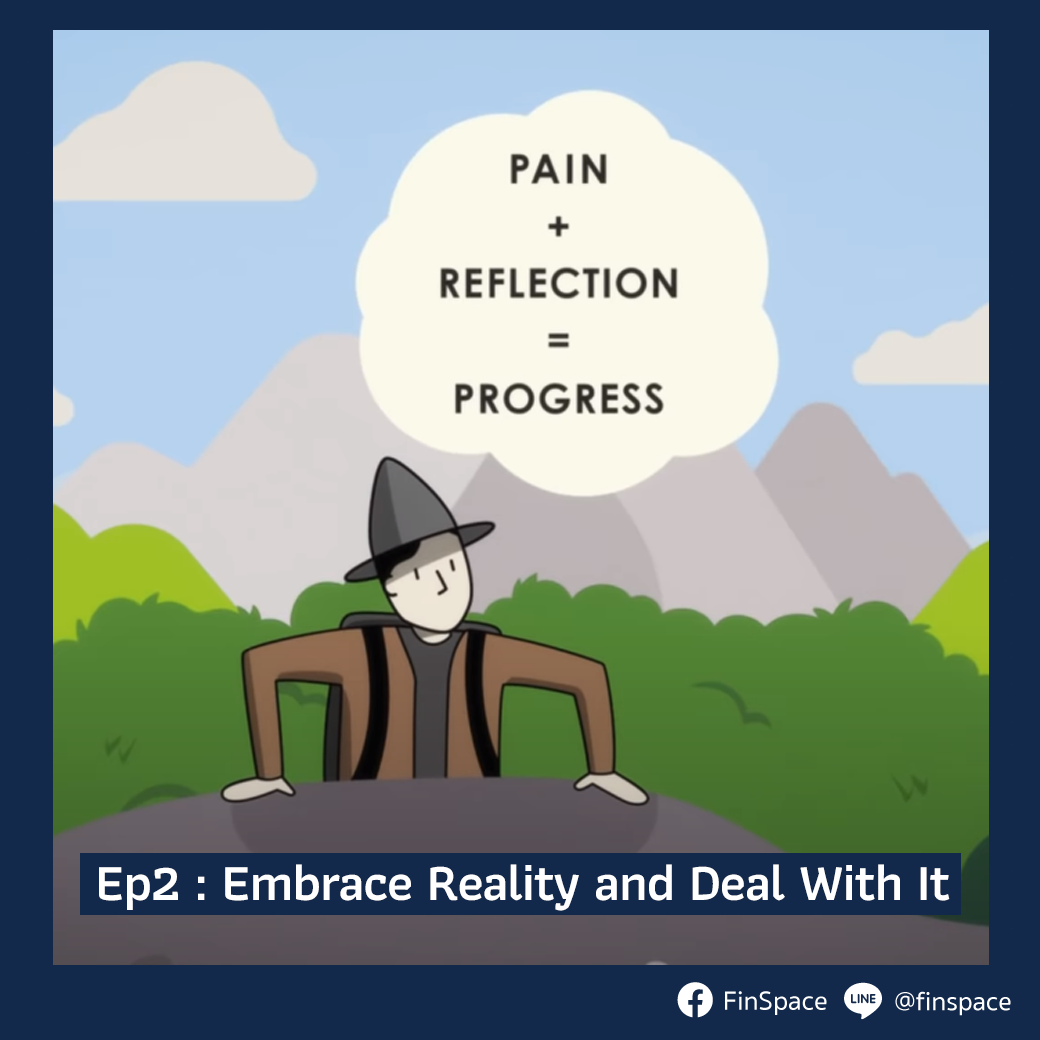 PAIN
+
REFLECTION
=
PROGRESS

Ep2 : Embrace Reality and Deal With It

FinSpace LINE @finspace